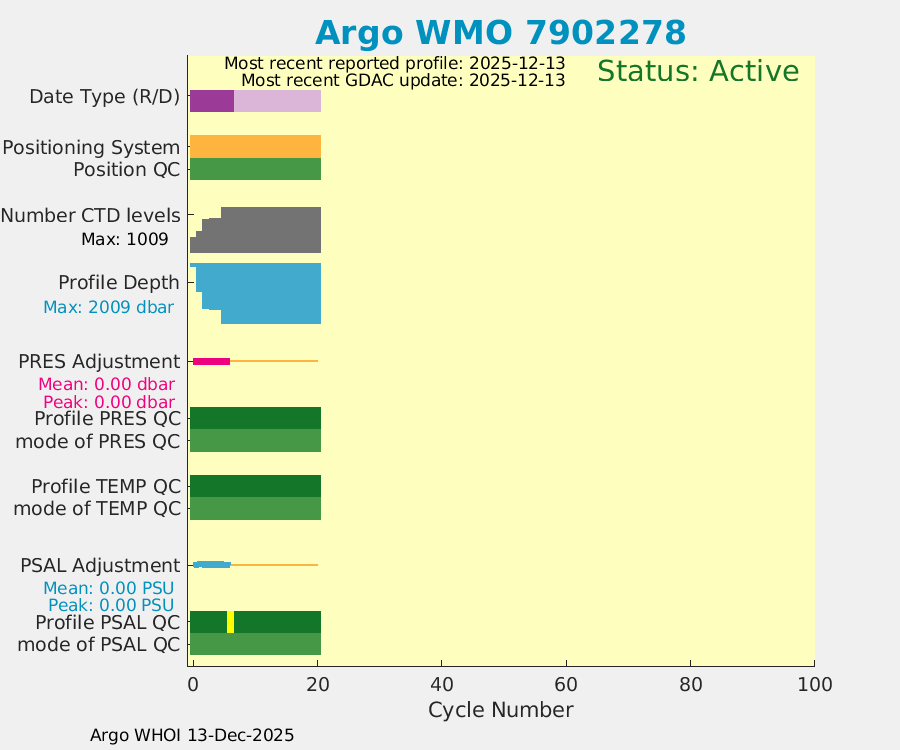 Argo WMO 7902278

Most recent reported profile: 2025-12-13
Most recent GDAC update: 2025-12-13

Status: Active

Date Type (R/D)

Positioning System
Position QC

Number CTD levels
Max: 1009

Profile Depth
Max: 2009 dbar

PRES Adjustment
Mean: 0.00 dbar
Peak: 0.00 dbar

Profile PRES QC
mode of PRES QC

Profile TEMP QC
mode of TEMP QC

PSAL Adjustment
Mean: 0.00 PSU
Peak: 0.00 PSU

Profile PSAL QC
mode of PSAL QC

0 20 40 60 80 100
Cycle Number

Argo WHOI 13-Dec-2025